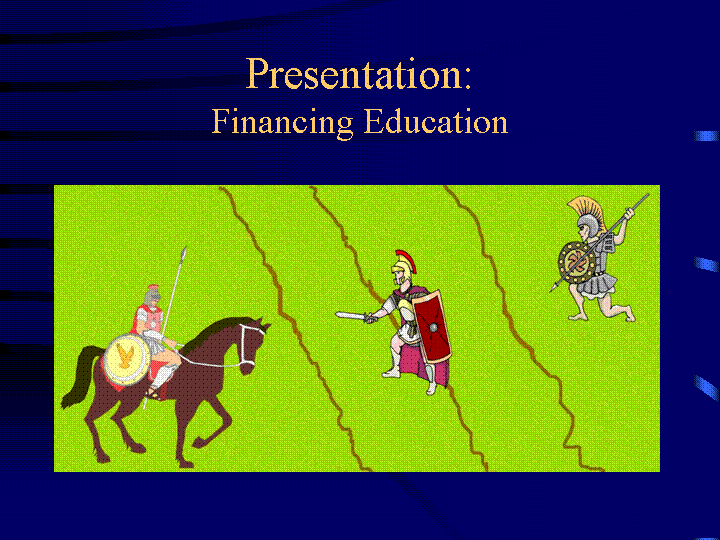 Presentation:
Financing Education